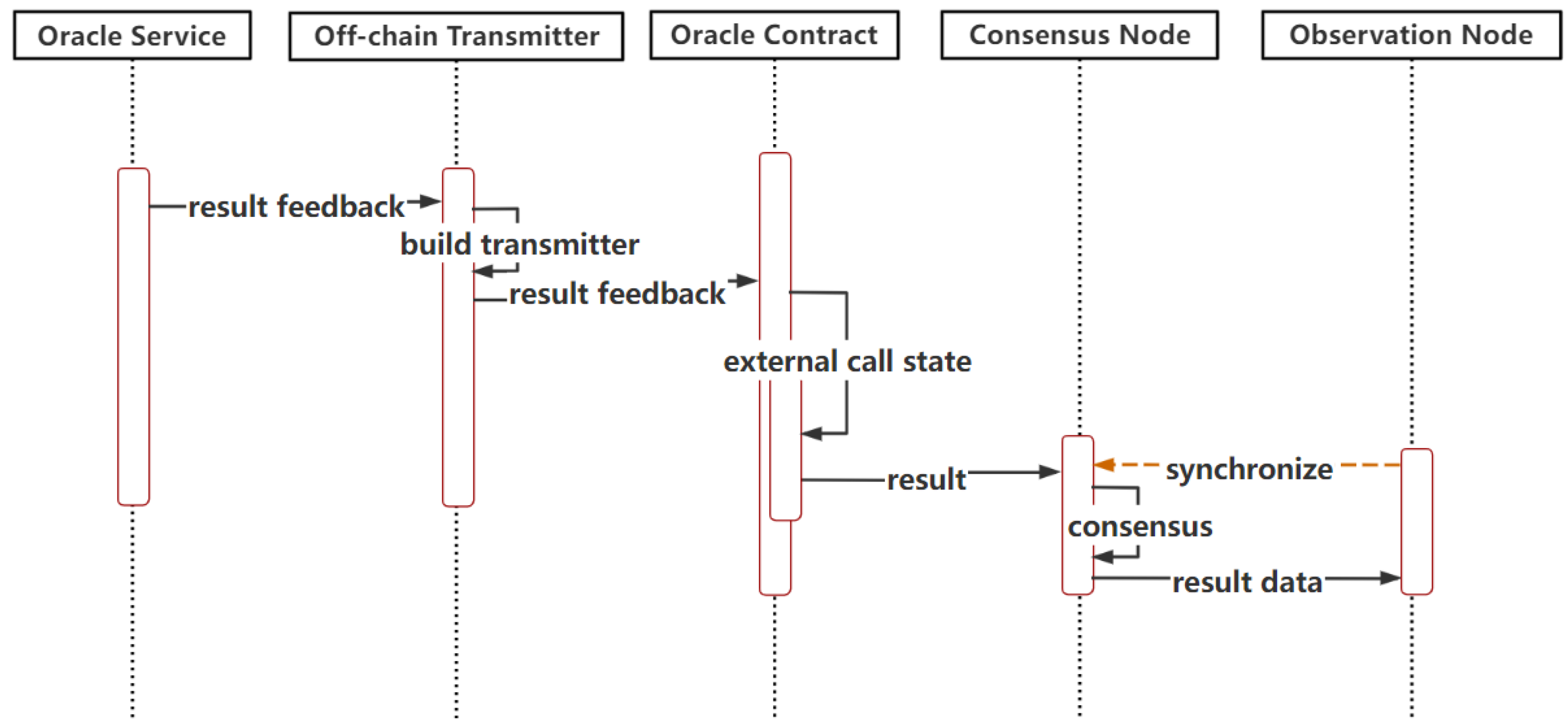 Oracle Service
Off-chain Transmitter
Oracle Contract
Consensus Node
Observation Node

result feedback
build transmitter
result feedback
external call state
result
synchronize
consensus
result data